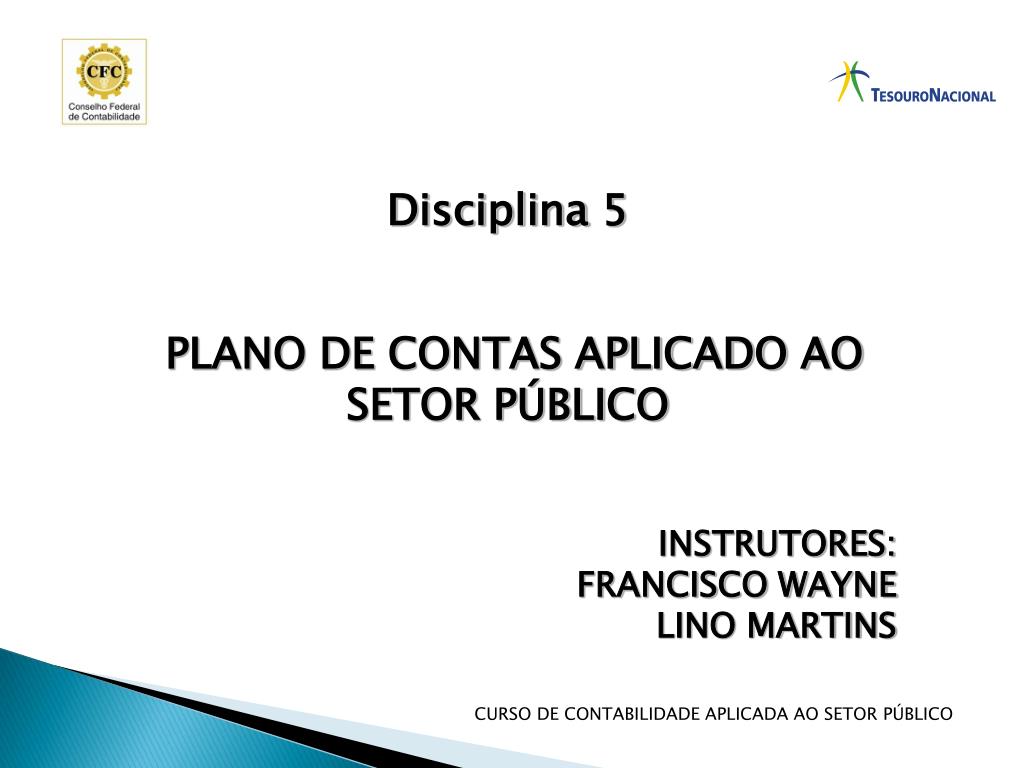 CFC
Conselho Federal de Contabilidade

TESOURONACIONAL

Disciplina 5

PLANO DE CONTAS APLICADO AO SETOR PÚBLICO

INSTRUTORES:
FRANCISCO WAYNE
LINO MARTINS

CURSO DE CONTABILIDADE APLICADA AO SETOR PÚBLICO